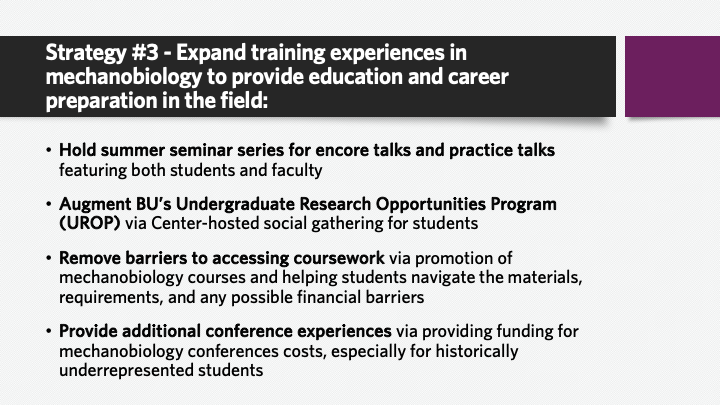 Strategy #3 - Expand training experiences in mechanobiology to provide education and career preparation in the field:

• Hold summer seminar series for encore talks and practice talks featuring both students and faculty

• Augment BU's Undergraduate Research Opportunities Program (UROP) via Center-hosted social gathering for students

• Remove barriers to accessing coursework via promotion of mechanobiology courses and helping students navigate the materials, requirements, and any possible financial barriers

• Provide additional conference experiences via providing funding for mechanobiology conferences costs, especially for historically underrepresented students